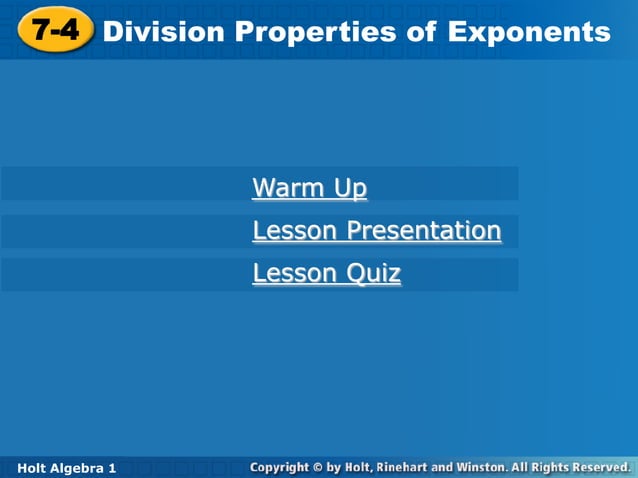 7-4 Division Properties of Exponents

Warm Up

Lesson Presentation

Lesson Quiz

Holt Algebra 1

Copyright © by Holt, Rinehart and Winston. All Rights Reserved.